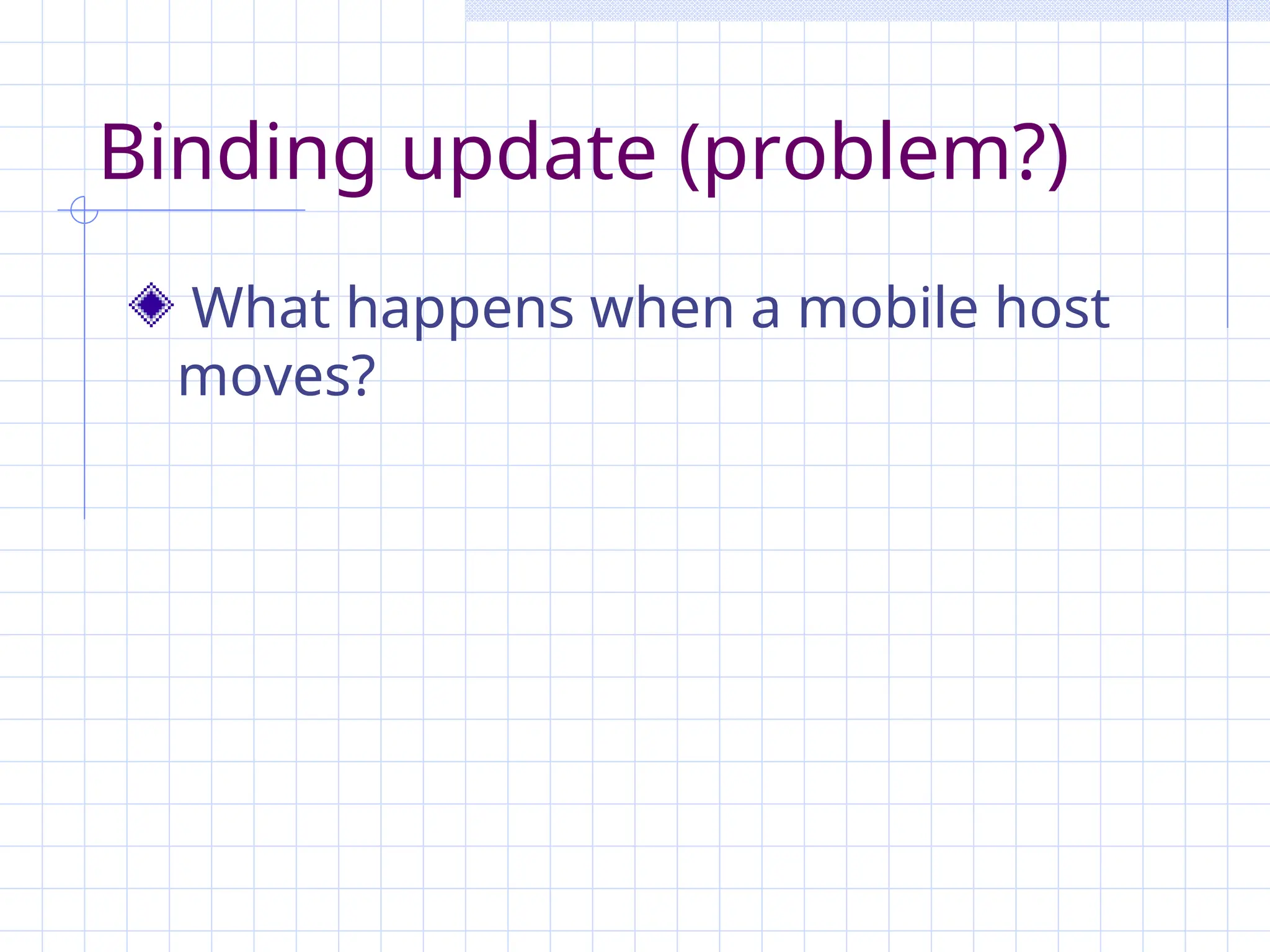 Binding update (problem?)

What happens when a mobile host moves?